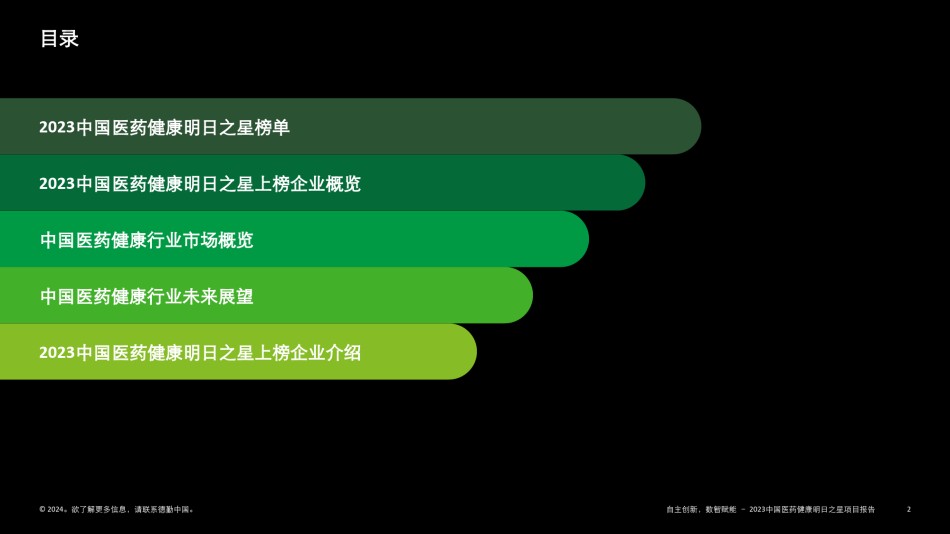 目录

2023中国医药健康明日之星榜单

2023中国医药健康明日之星上榜企业概览

中国医药健康行业市场概览

中国医药健康行业未来展望

2023中国医药健康明日之星上榜企业介绍

© 2024。欲了解更多信息，请联系德勤中国。

自主创新，数智赋能 – 2023中国医药健康明日之星项目报告 2